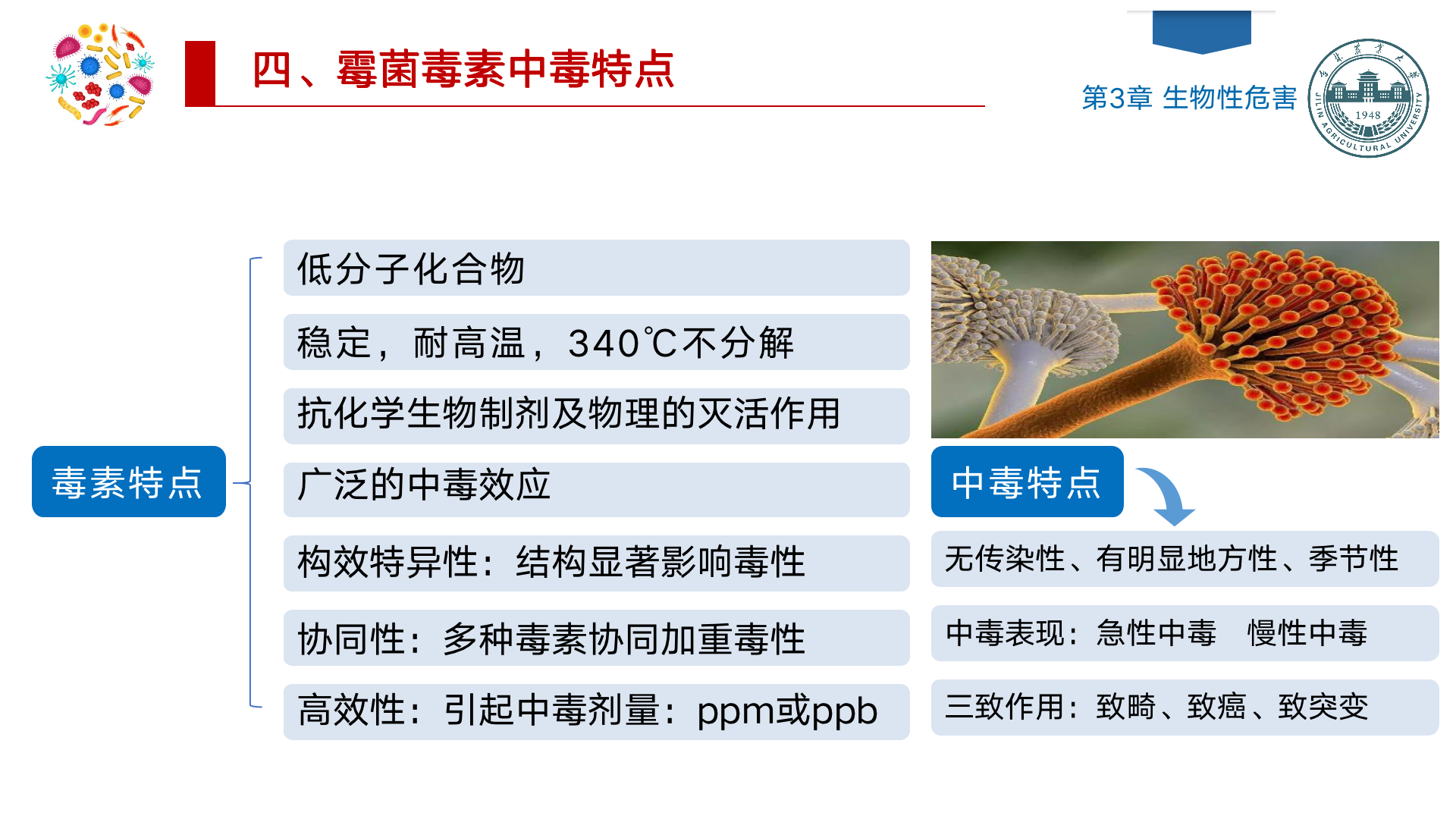 四、霉菌毒素中毒特点

第3章 生物性危害

吉林农业大学
1948
JILIN AGRICULTURAL UNIVERSITY

毒素特点

低分子化合物

稳定，耐高温，340℃不分解

抗化学生物制剂及物理的灭活作用

广泛的中毒效应

构效特异性：结构显著影响毒性

协同性：多种毒素协同加重毒性

高效性：引起中毒剂量：ppm或ppb

中毒特点

无传染性、有明显地方性、季节性

中毒表现：急性中毒 慢性中毒

三致作用：致畸、致癌、致突变